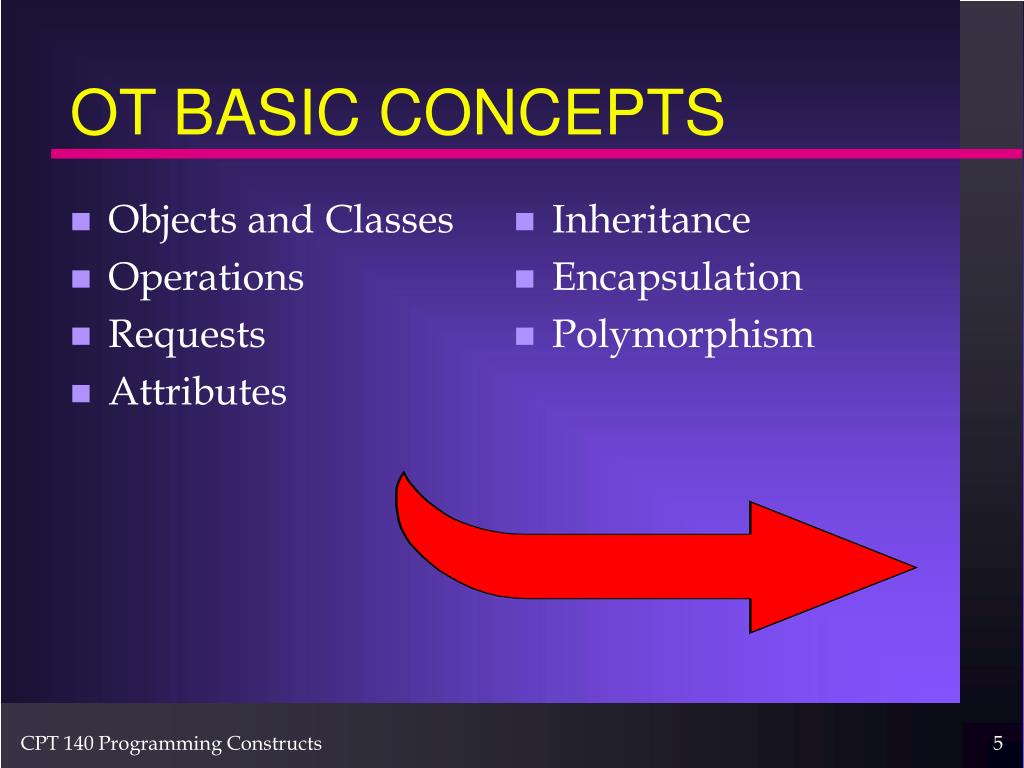 OT BASIC CONCEPTS

- Objects and Classes
- Operations
- Requests
- Attributes

- Inheritance
- Encapsulation
- Polymorphism

CPT 140 Programming Constructs

5